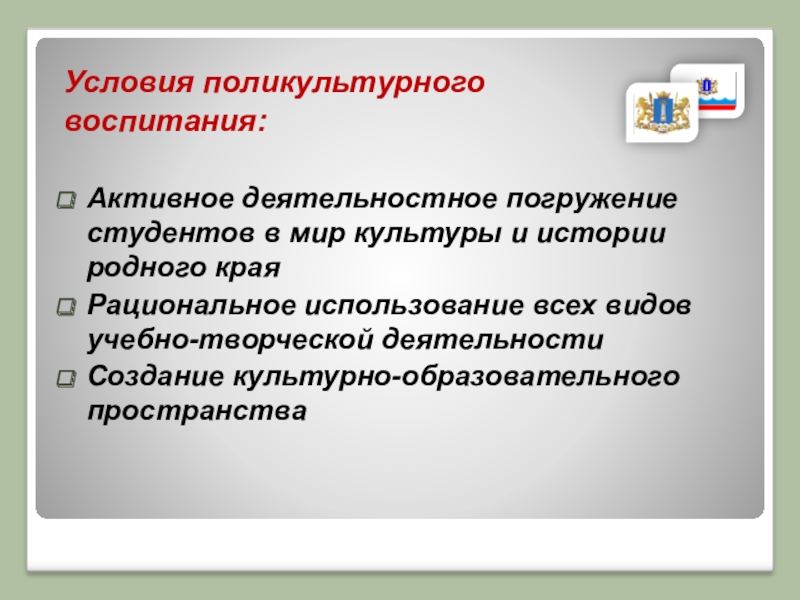 Условия поликультурного воспитания:

Активное деятельностное погружение студентов в мир культуры и истории родного края

Рациональное использование всех видов учебно-творческой деятельности

Создание культурно-образовательного пространства